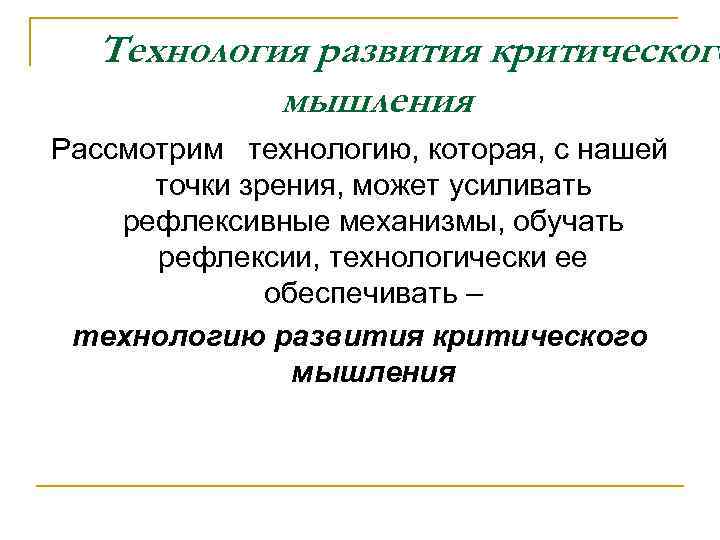 Технология развития критического мышления

Рассмотрим технологию, которая, с нашей точки зрения, может усиливать рефлексивные механизмы, обучать рефлексии, технологически ее обеспечивать –

технологию развития критического мышления